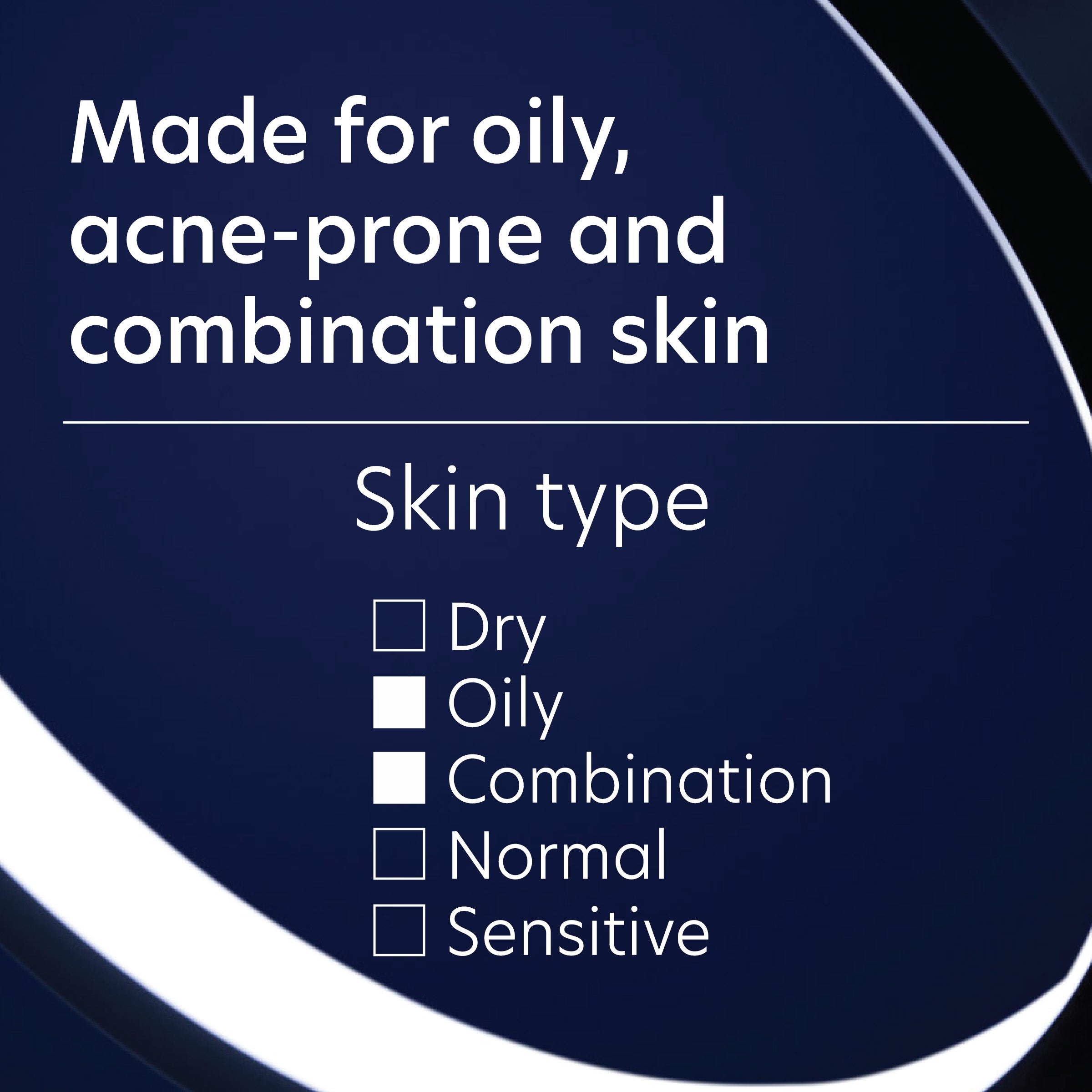 Made for oily, acne-prone and combination skin

Skin type

☐ Dry
■ Oily
■ Combination
☐ Normal
☐ Sensitive